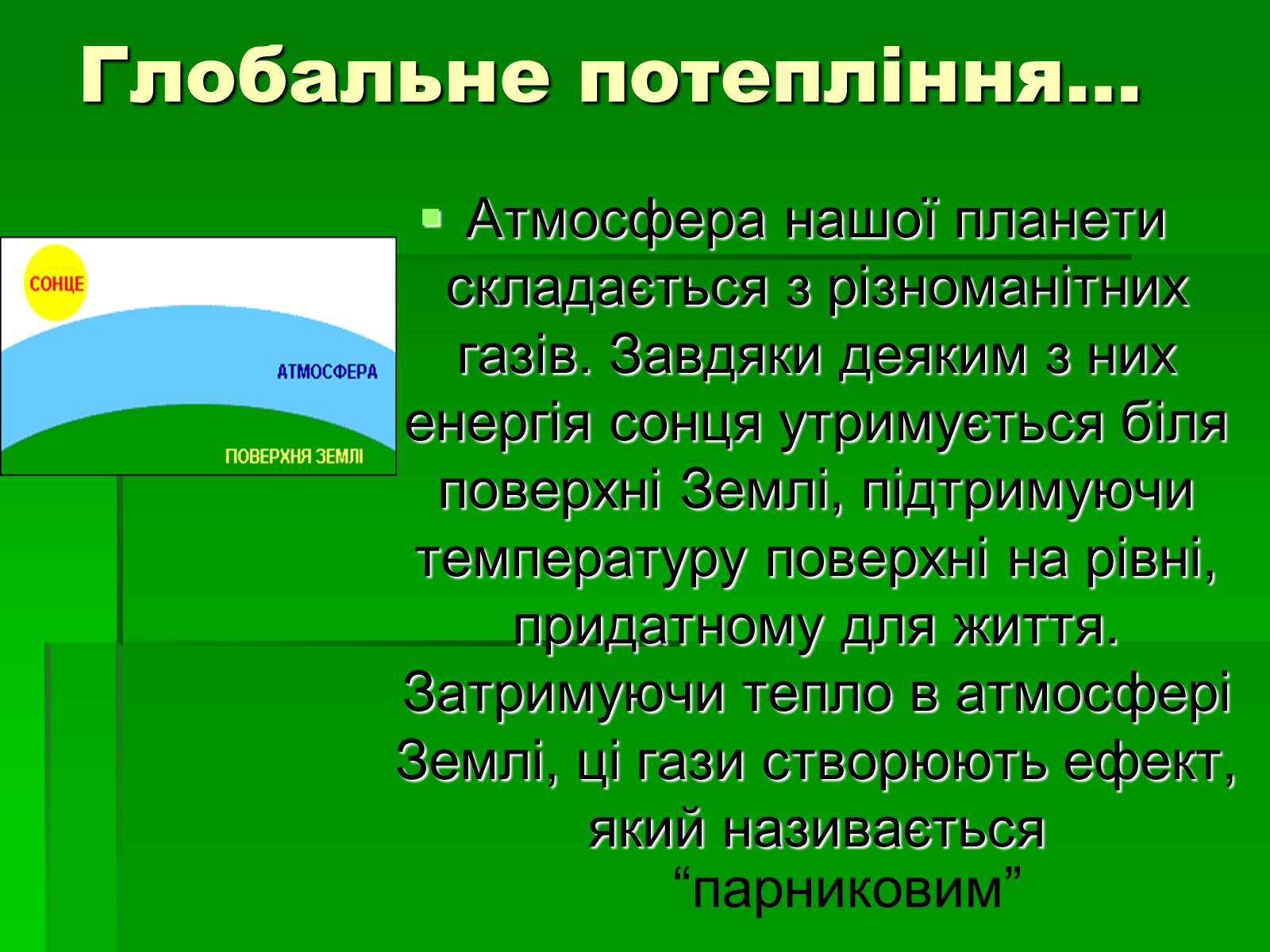 Глобальне потепління…

СОНЦЕ

АТМОСФЕРА

ПОВЕРХНЯ ЗЕМЛІ

Атмосфера нашої планети складається з різноманітних газів. Завдяки деяким з них енергія сонця утримується біля поверхні Землі, підтримуючи температуру поверхні на рівні, придатному для життя. Затримуючи тепло в атмосфері Землі, ці гази створюють ефект, який називається “парниковим”